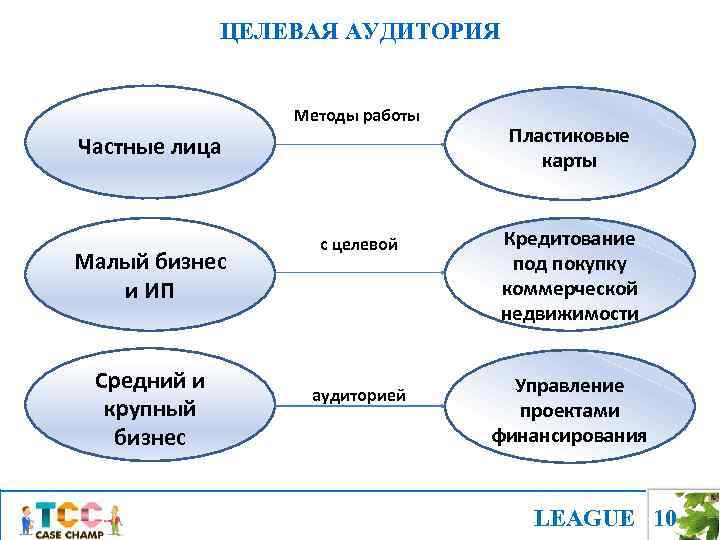 ЦЕЛЕВАЯ АУДИТОРИЯ

Частные лица

Методы работы

Пластиковые карты

Малый бизнес и ИП

с целевой

Кредитование под покупку коммерческой недвижимости

Средний и крупный бизнес

аудиторией

Управление проектами финансирования

TCC CASE CHAMP

LEAGUE 10